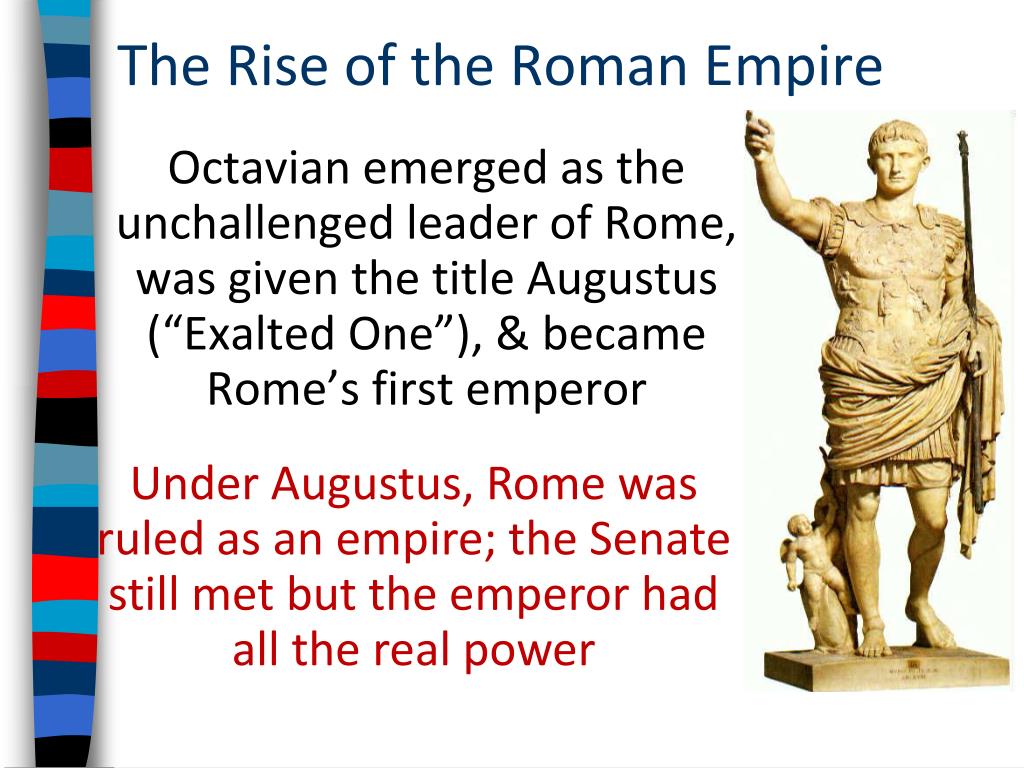 The Rise of the Roman Empire

Octavian emerged as the unchallenged leader of Rome, was given the title Augustus (“Exalted One”), & became Rome’s first emperor

Under Augustus, Rome was ruled as an empire; the Senate still met but the emperor had all the real power